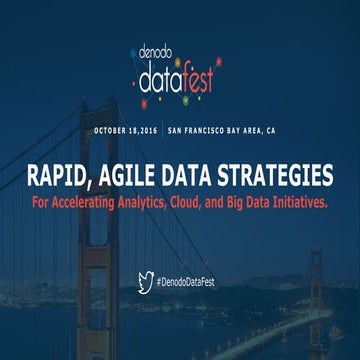 denodo
datafest

OCTOBER 18,2016 | SAN FRANCISCO BAY AREA, CA

RAPID, AGILE DATA STRATEGIES

For Accelerating Analytics, Cloud, and Big Data Initiatives.

#DenodoDataFest